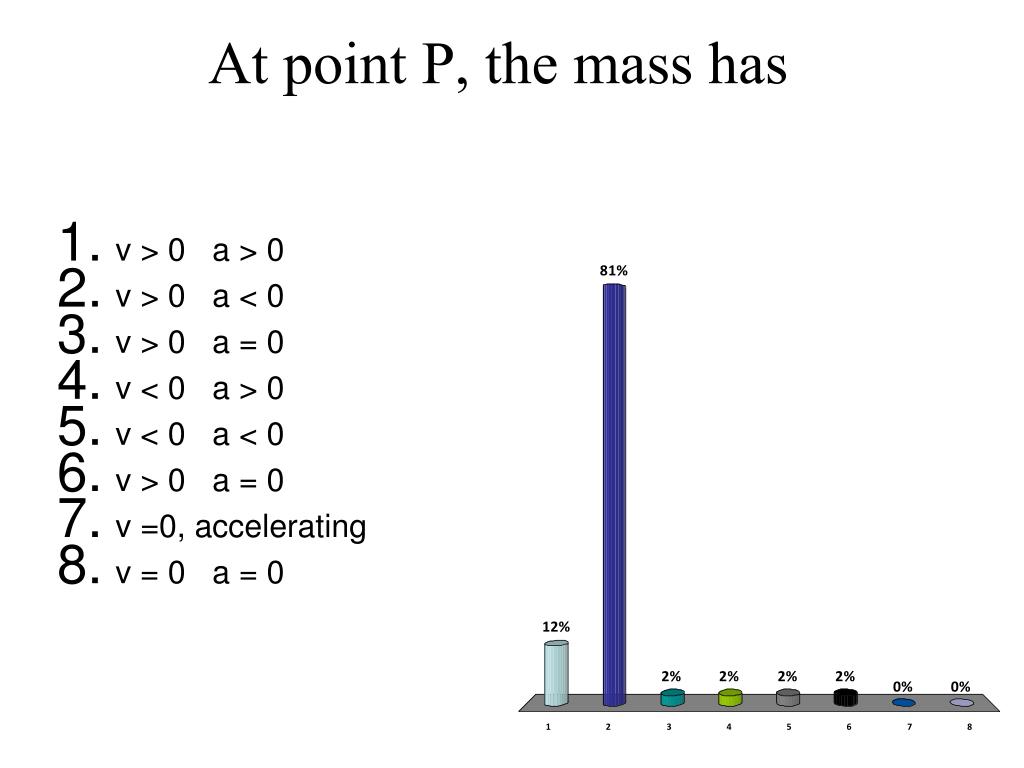 At point P, the mass has

1. v > 0 a > 0
2. v > 0 a < 0
3. v > 0 a = 0
4. v < 0 a > 0
5. v < 0 a < 0
6. v > 0 a = 0
7. v =0, accelerating
8. v = 0 a = 0

12%
81%
2%
2%
2%
2%
0%
0%

1 2 3 4 5 6 7 8